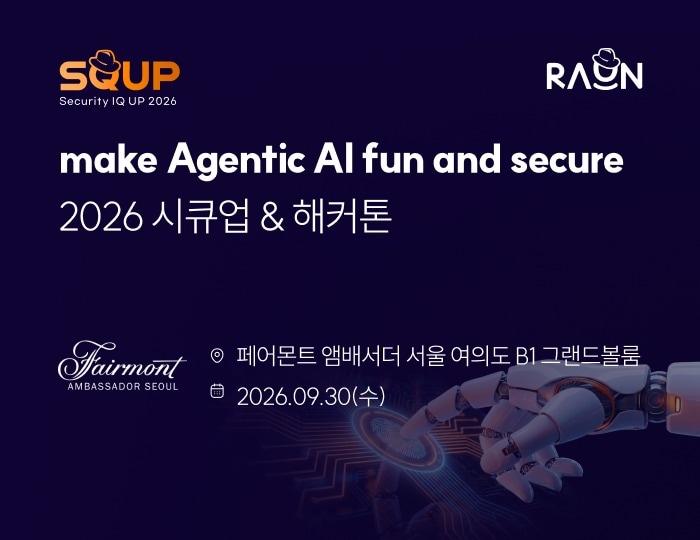 SQUP
Security IQ UP 2026

RAON

make Agentic AI fun and secure
2026 시큐업 & 해커톤

Fairmont
AMBASSADOR SEOUL

페어몬트 앰배서더 서울 여의도 B1 그랜드볼룸
2026.09.30(수)